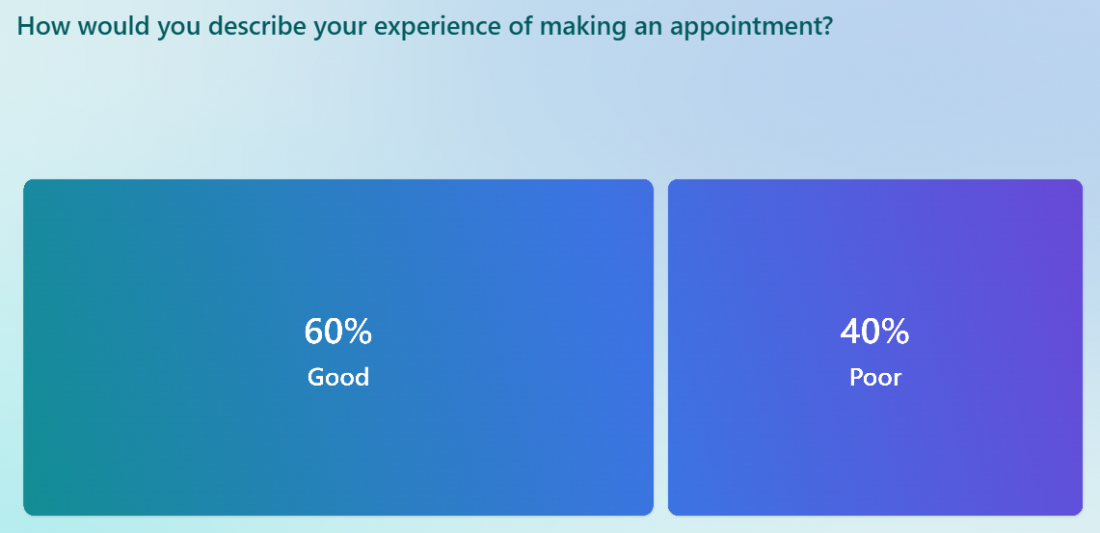 How would you describe your experience of making an appointment?

60%
Good

40%
Poor